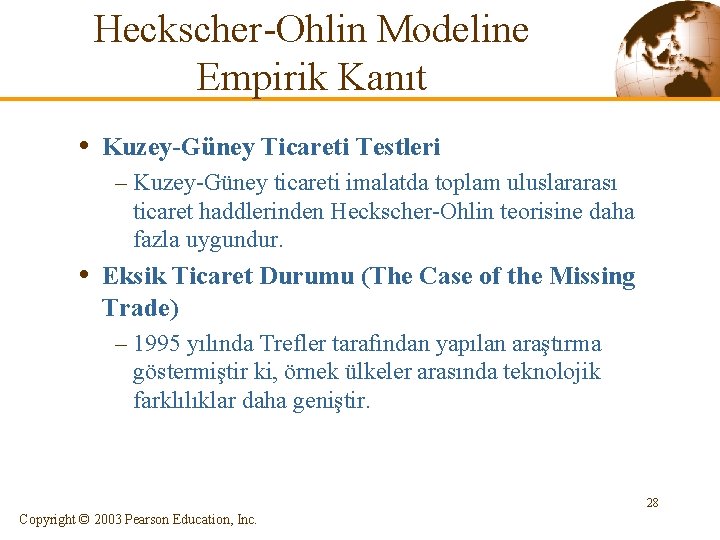 Heckscher-Ohlin Modeline Empirik Kanıt

• Kuzey-Güney Ticareti Testleri

– Kuzey-Güney ticareti imalatda toplam uluslararası ticaret haddlerinden Heckscher-Ohlin teorisine daha fazla uygundur.

• Eksik Ticaret Durumu (The Case of the Missing Trade)

– 1995 yılında Trefler tarafından yapılan araştırma göstermiştir ki, örnek ülkeler arasında teknolojik farklılıklar daha geniştir.

28

Copyright © 2003 Pearson Education, Inc.